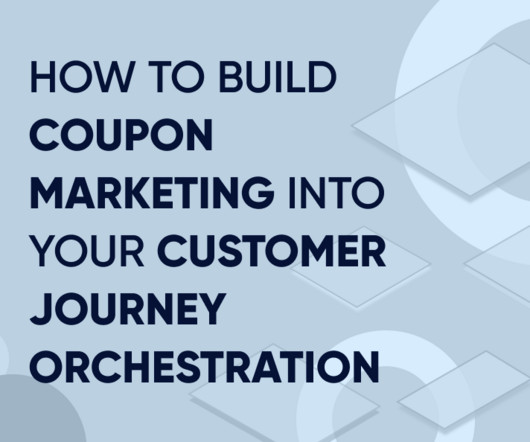 HOW TO BUILD COUPON MARKETING INTO YOUR CUSTOMER JOURNEY ORCHESTRATION